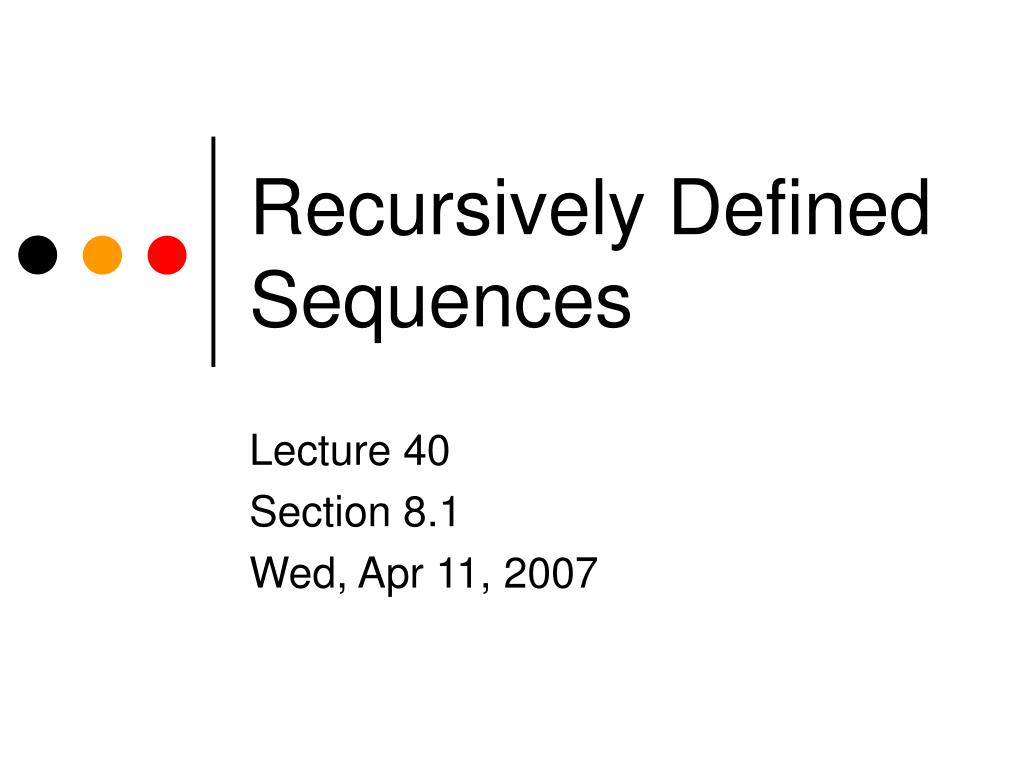 Recursively Defined Sequences

Lecture 40
Section 8.1
Wed, Apr 11, 2007